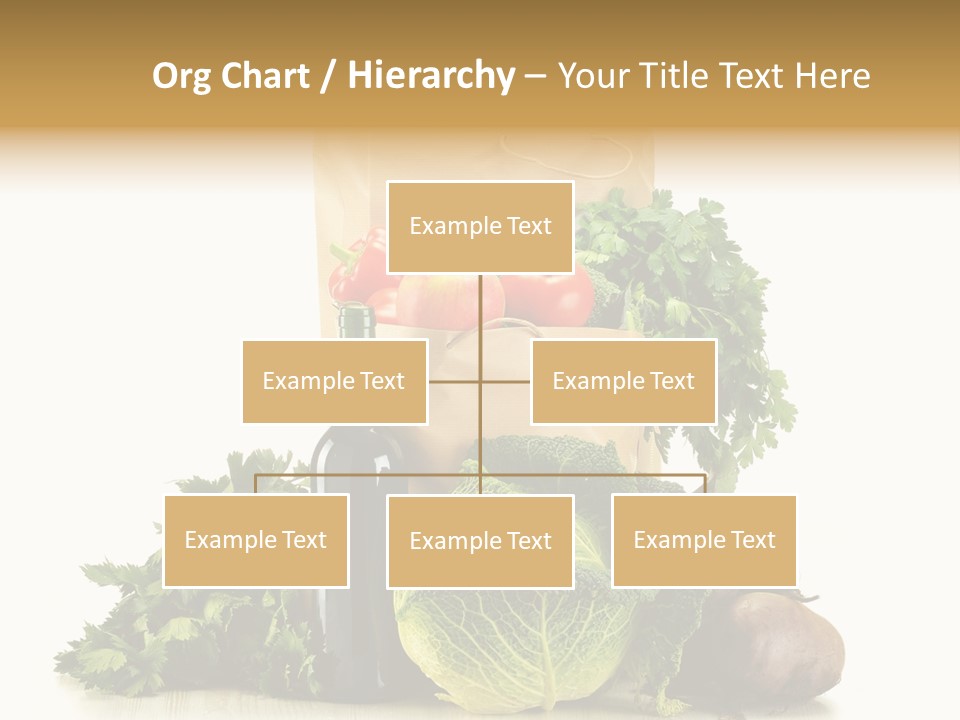 Org Chart / Hierarchy – Your Title Text Here

Example Text

Example Text

Example Text

Example Text

Example Text

Example Text